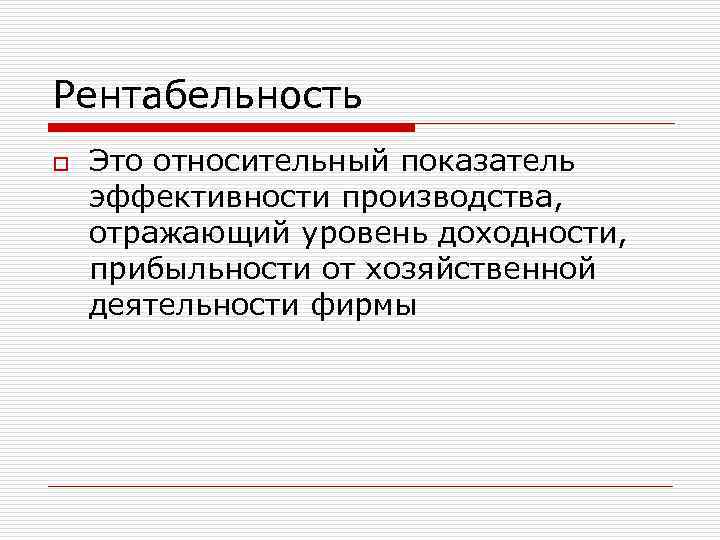 Рентабельность

Это относительный показатель эффективности производства, отражающий уровень доходности, прибыльности от хозяйственной деятельности фирмы